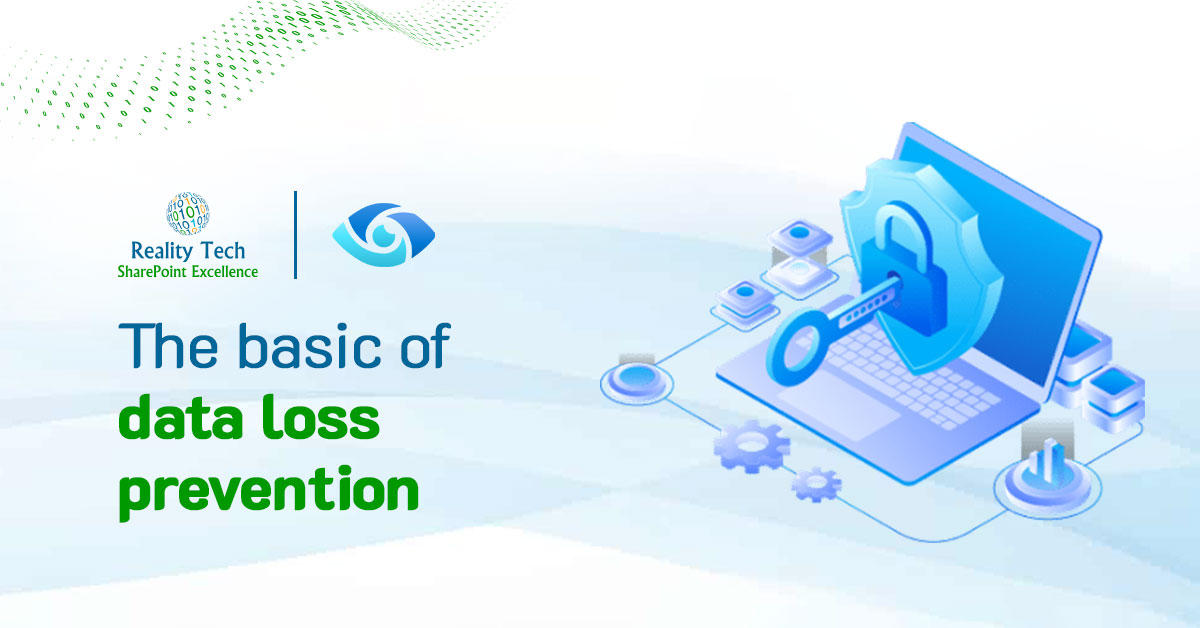 Reality Tech
SharePoint Excellence

The basic of
data loss
prevention